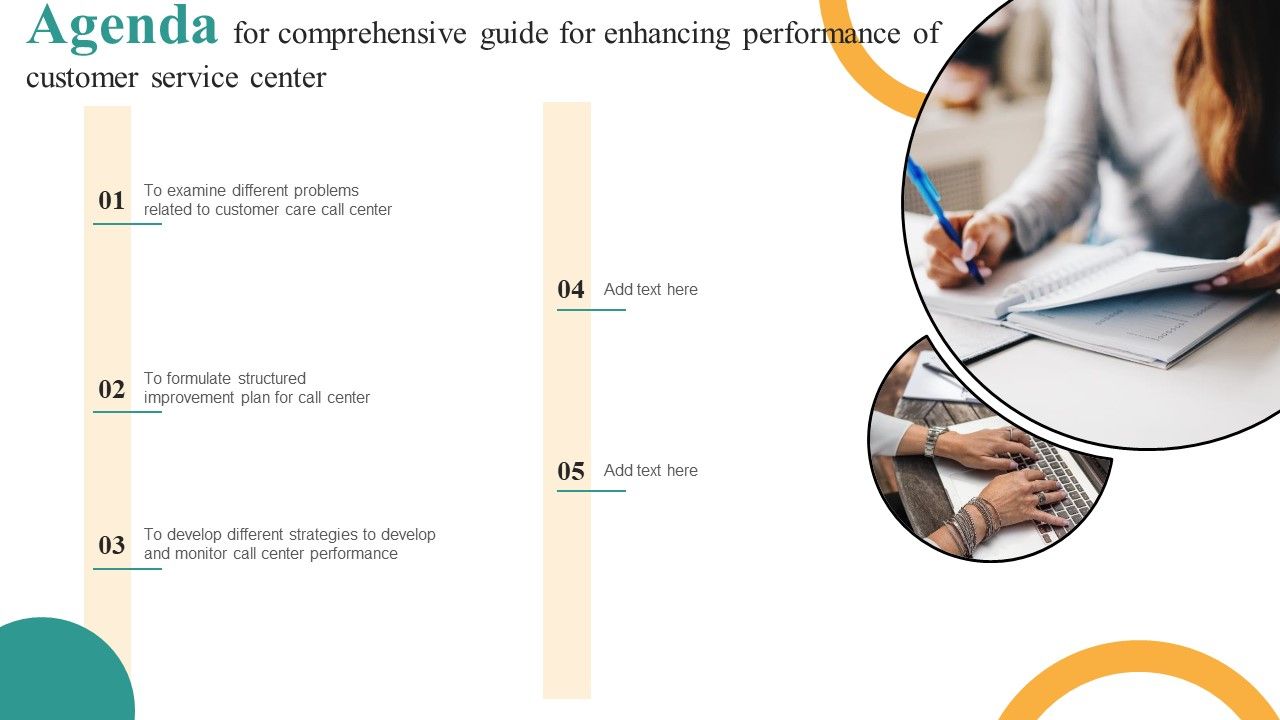 Agenda for comprehensive guide for enhancing performance of customer service center

01 To examine different problems related to customer care call center

02 To formulate structured improvement plan for call center

03 To develop different strategies to develop and monitor call center performance

04 Add text here

05 Add text here